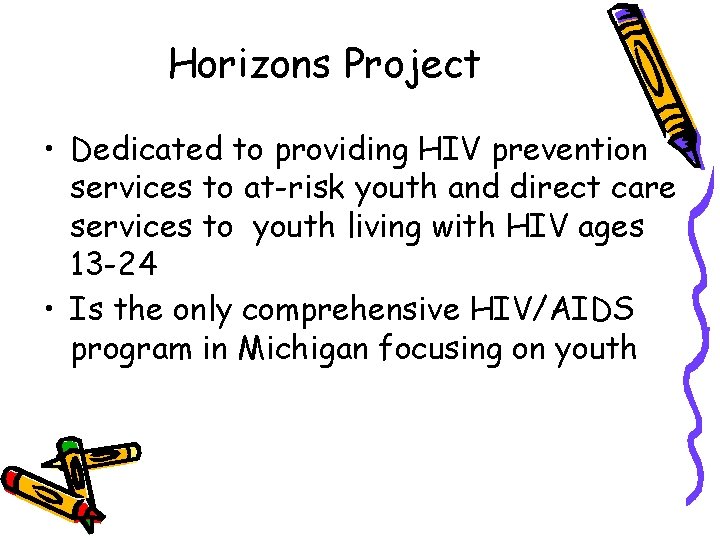 Horizons Project

• Dedicated to providing HIV prevention services to at-risk youth and direct care services to youth living with HIV ages 13-24

• Is the only comprehensive HIV/AIDS program in Michigan focusing on youth